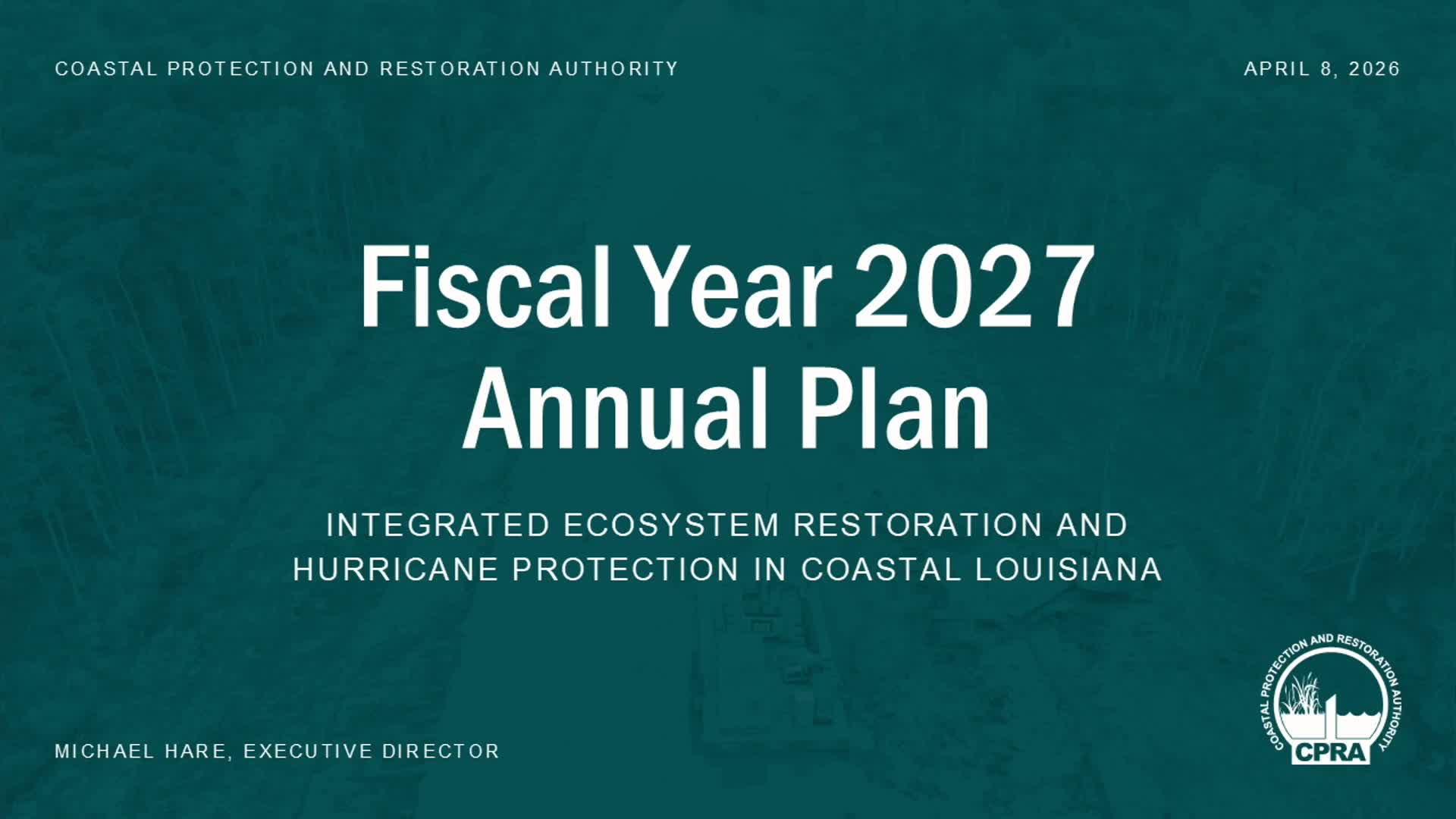 COASTAL PROTECTION AND RESTORATION AUTHORITY

APRIL 8, 2026

Fiscal Year 2027 Annual Plan

INTEGRATED ECOSYSTEM RESTORATION AND HURRICANE PROTECTION IN COASTAL LOUISIANA

MICHAEL HARE, EXECUTIVE DIRECTOR

COASTAL PROTECTION AND RESTORATION AUTHORITY

CPRA